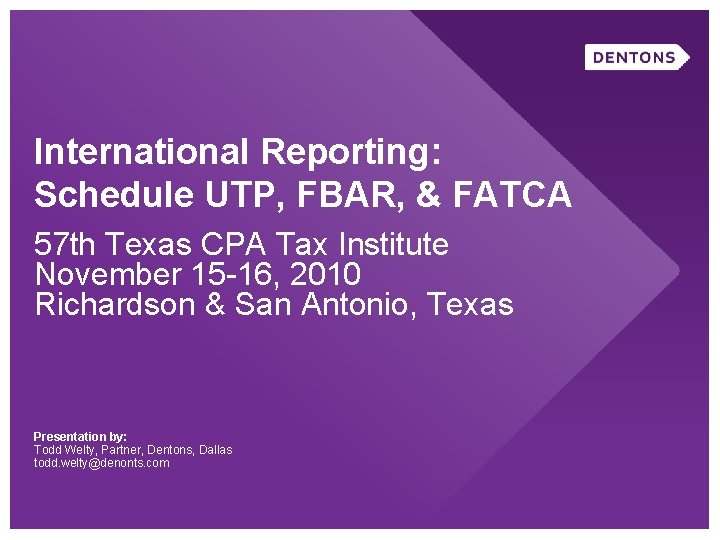 DENTONS

International Reporting: Schedule UTP, FBAR, & FATCA

57th Texas CPA Tax Institute
November 15-16, 2010
Richardson & San Antonio, Texas

Presentation by:
Todd Welty, Partner, Dentons, Dallas
todd.welty@denonts.com